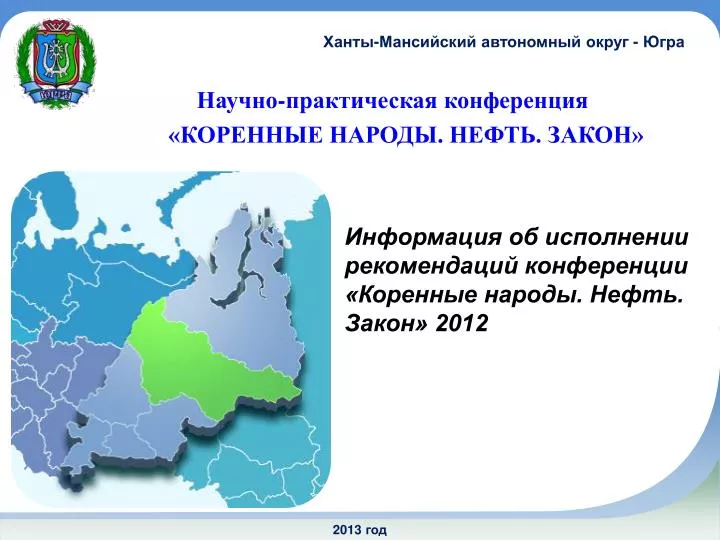 ЮГРА

Ханты-Мансийский автономный округ - Югра

Научно-практическая конференция
«КОРЕННЫЕ НАРОДЫ. НЕФТЬ. ЗАКОН»

Информация об исполнении рекомендаций конференции «Коренные народы. Нефть. Закон» 2012

2013 год